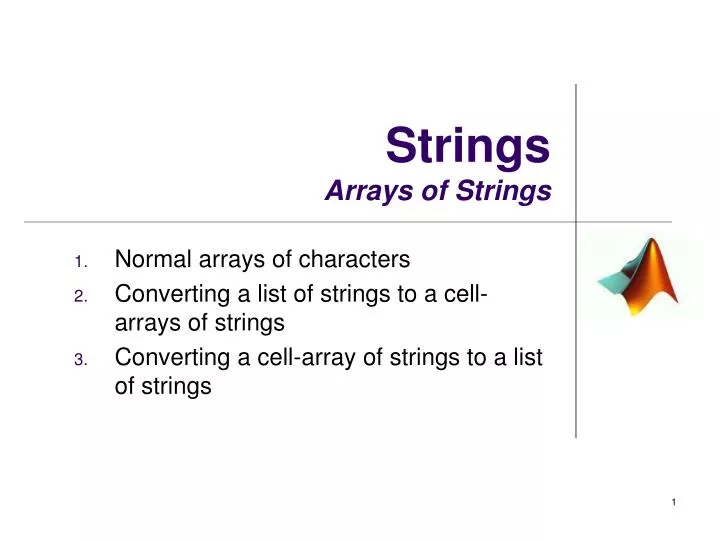 Strings
Arrays of Strings

1. Normal arrays of characters
2. Converting a list of strings to a cell-arrays of strings
3. Converting a cell-array of strings to a list of strings

1